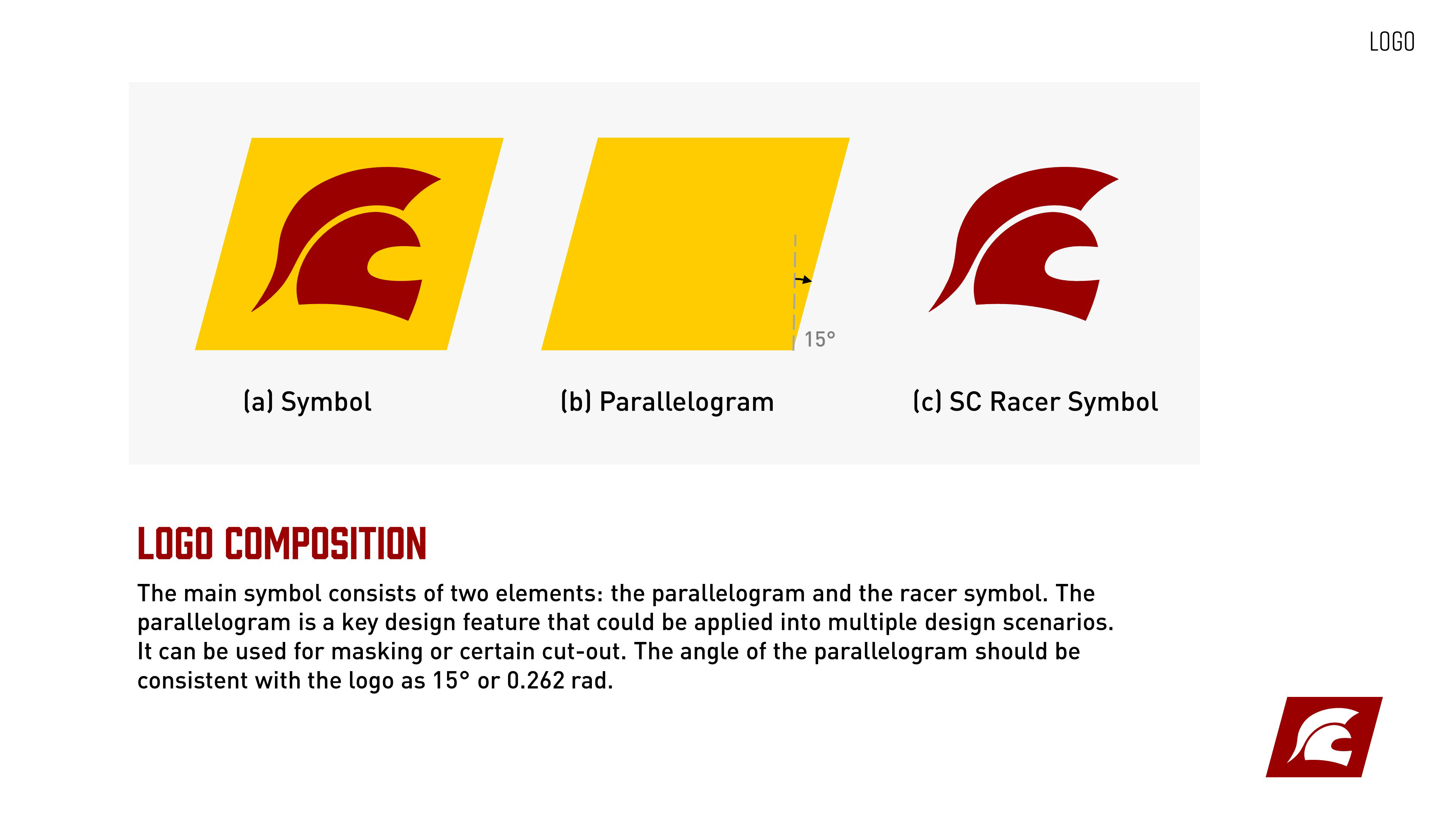 LOGO

15°

(a) Symbol

(b) Parallelogram

(c) SC Racer Symbol

LOGO COMPOSITION

The main symbol consists of two elements: the parallelogram and the racer symbol. The parallelogram is a key design feature that could be applied into multiple design scenarios. It can be used for masking or certain cut-out. The angle of the parallelogram should be consistent with the logo as 15° or 0.262 rad.